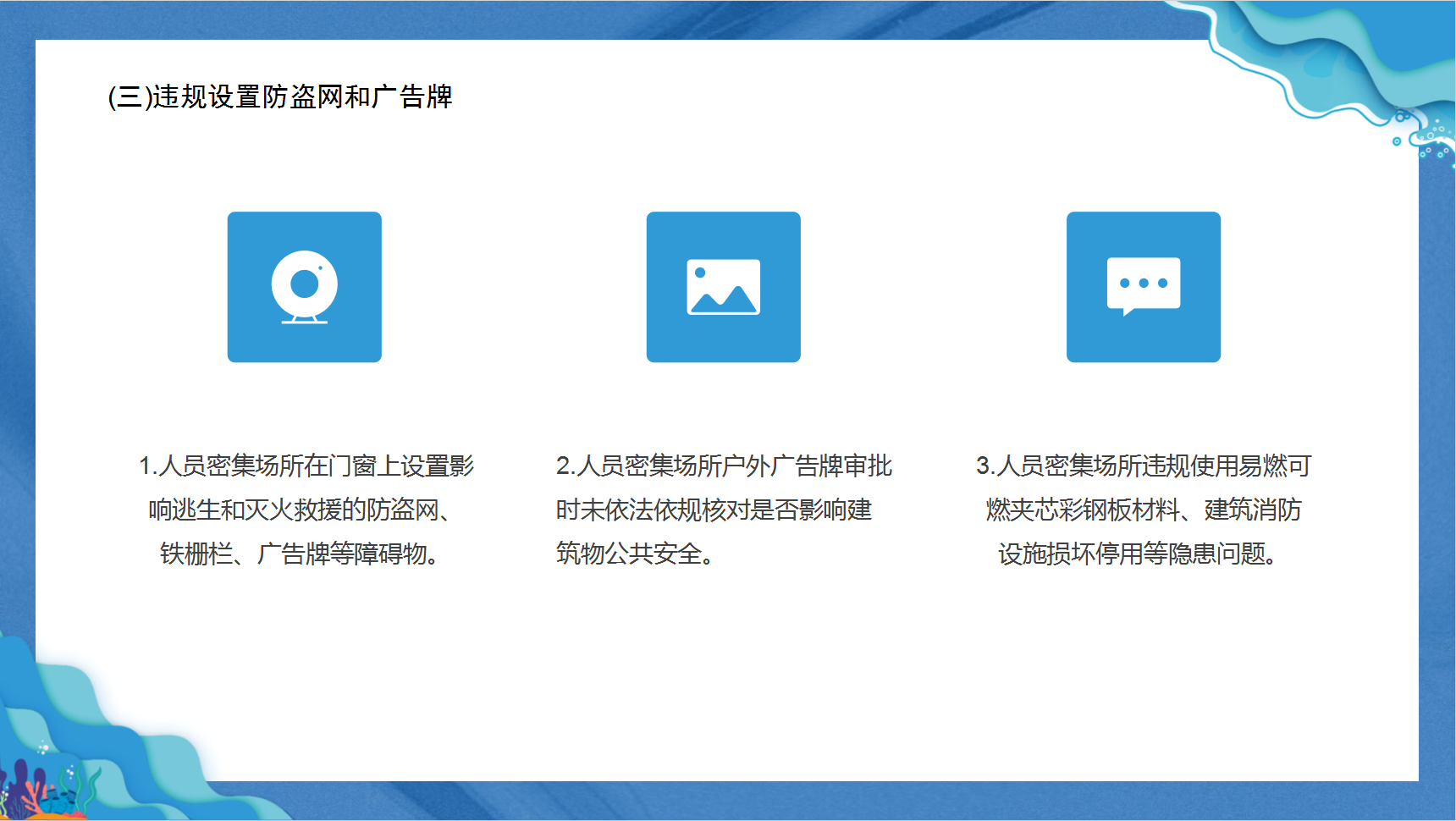 (三)违规设置防盗网和广告牌

1.人员密集场所在门窗上设置影响逃生和灭火救援的防盗网、铁栅栏、广告牌等障碍物。

2.人员密集场所户外广告牌审批时未依法依规核对是否影响建筑物公共安全。

3.人员密集场所违规使用易燃可燃夹芯彩钢板材料、建筑消防设施损坏停用等隐患问题。